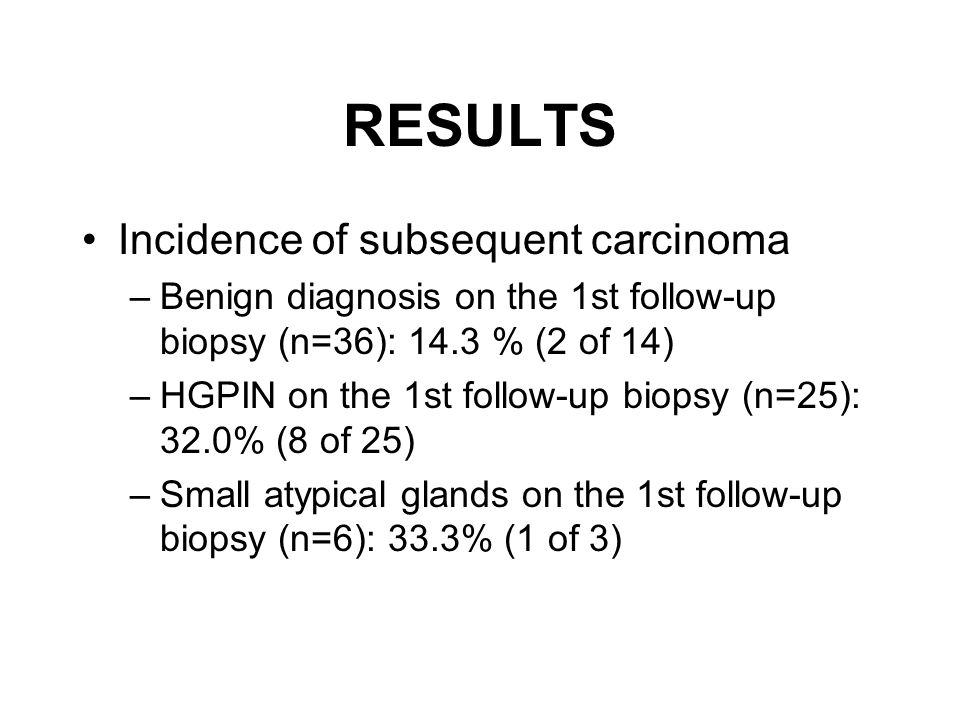 RESULTS

• Incidence of subsequent carcinoma
– Benign diagnosis on the 1st follow-up biopsy (n=36): 14.3 % (2 of 14)
– HGPIN on the 1st follow-up biopsy (n=25): 32.0% (8 of 25)
– Small atypical glands on the 1st follow-up biopsy (n=6): 33.3% (1 of 3)